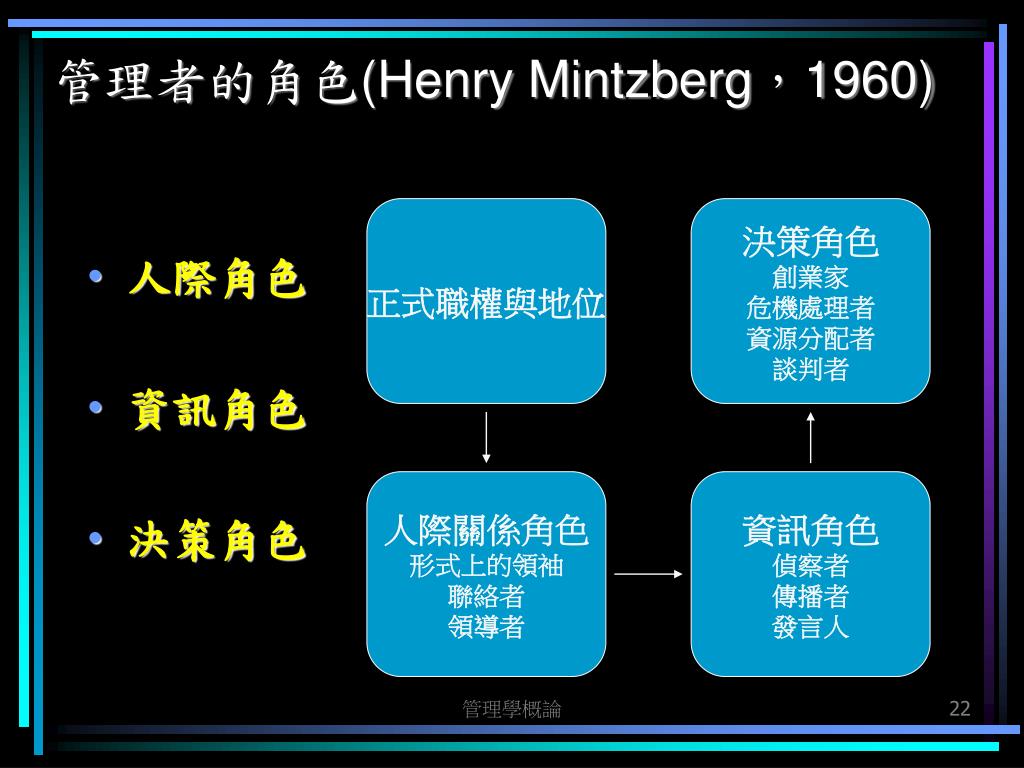 管理者的角色(Henry Mintzberg，1960)

• 人際角色
• 資訊角色
• 決策角色

正式職權與地位

決策角色
創業家
危機處理者
資源分配者
談判者

人際關係角色
形式上的領袖
聯絡者
領導者

資訊角色
偵察者
傳播者
發言人

管理學概論

22